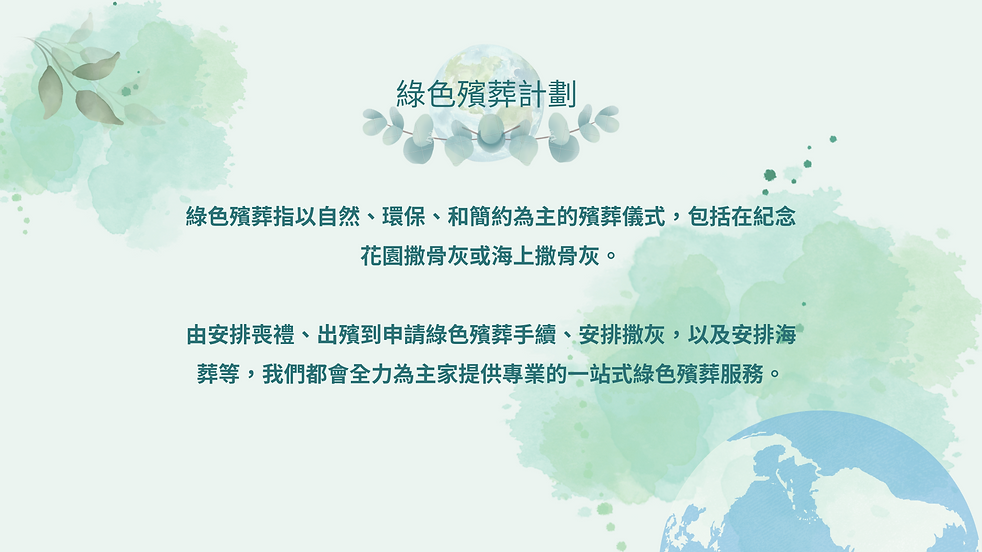 綠色殯葬計劃

綠色殯葬指以自然、環保、和簡約為主的殯葬儀式，包括在紀念花園撒骨灰或海上撒骨灰。

由安排喪禮、出殯到申請綠色殯葬手續、安排撒灰，以及安排海葬等，我們都會全力為主家提供專業的一站式綠色殯葬服務。